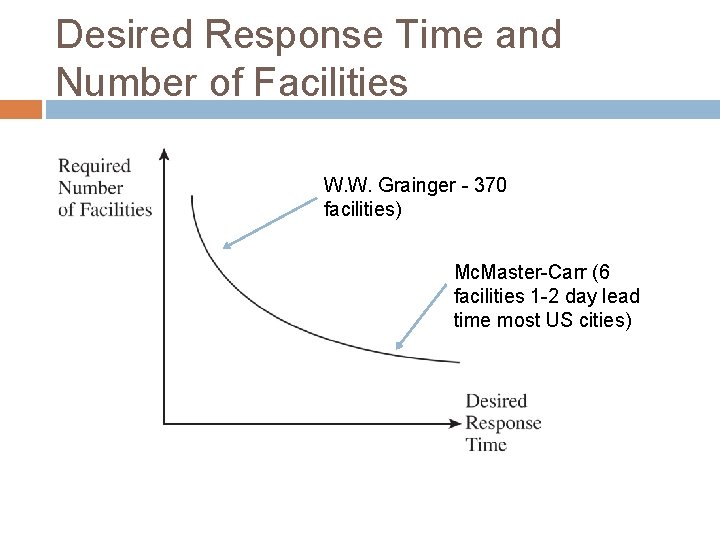 Desired Response Time and Number of Facilities

Required Number of Facilities

W.W. Grainger - 370 facilities)

McMaster-Carr (6 facilities 1-2 day lead time most US cities)

Desired Response Time